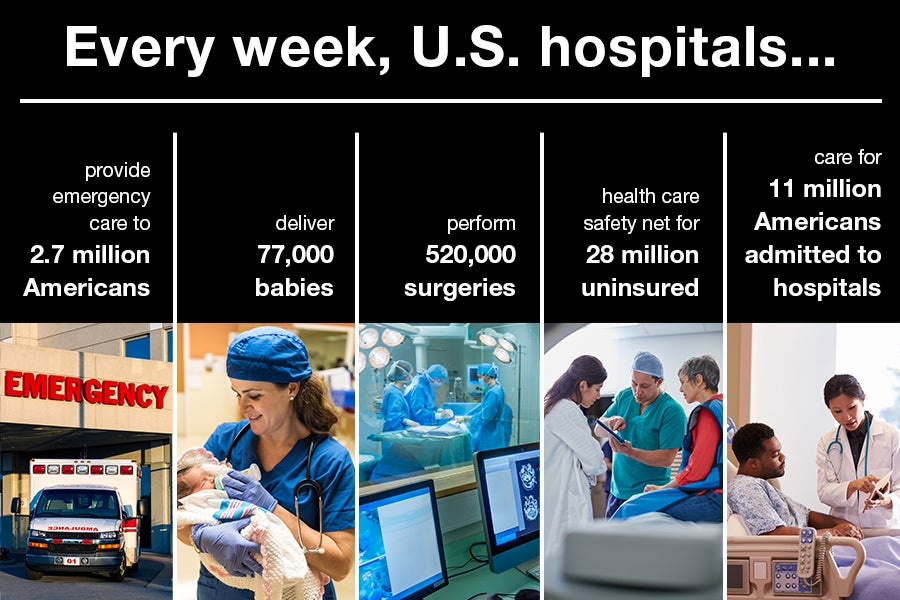 Every week, U.S. hospitals...

provide emergency care to **2.7 million Americans**

deliver **77,000 babies**

perform **520,000 surgeries**

health care safety net for **28 million uninsured**

care for **11 million Americans admitted to hospitals**

EMERGENCY

AMBULANCE

01